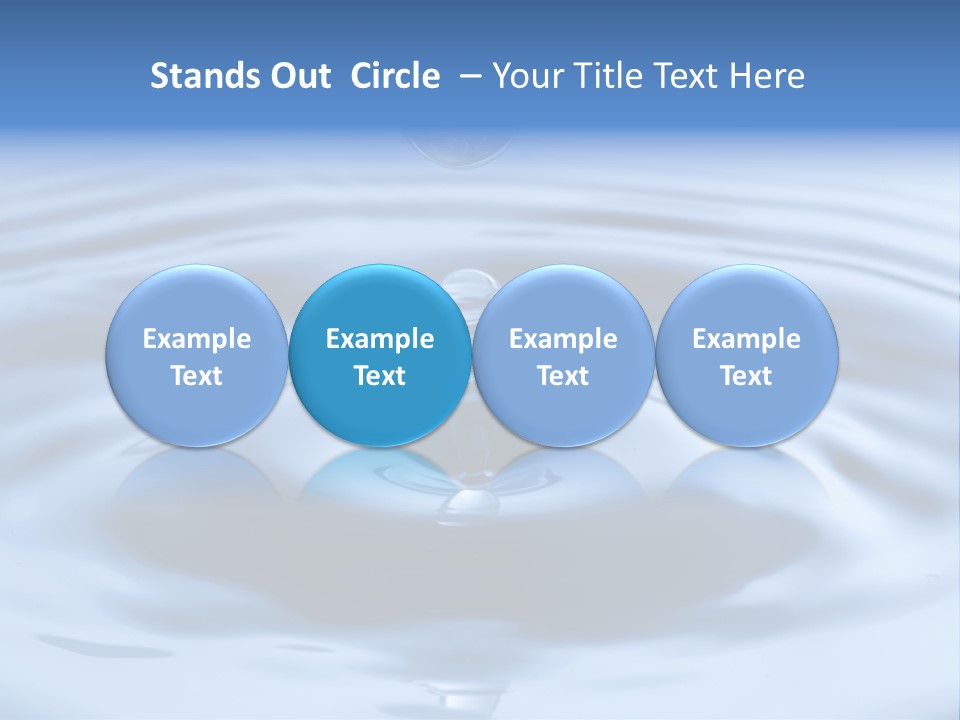 Stands Out Circle – Your Title Text Here

Example Text

Example Text

Example Text

Example Text